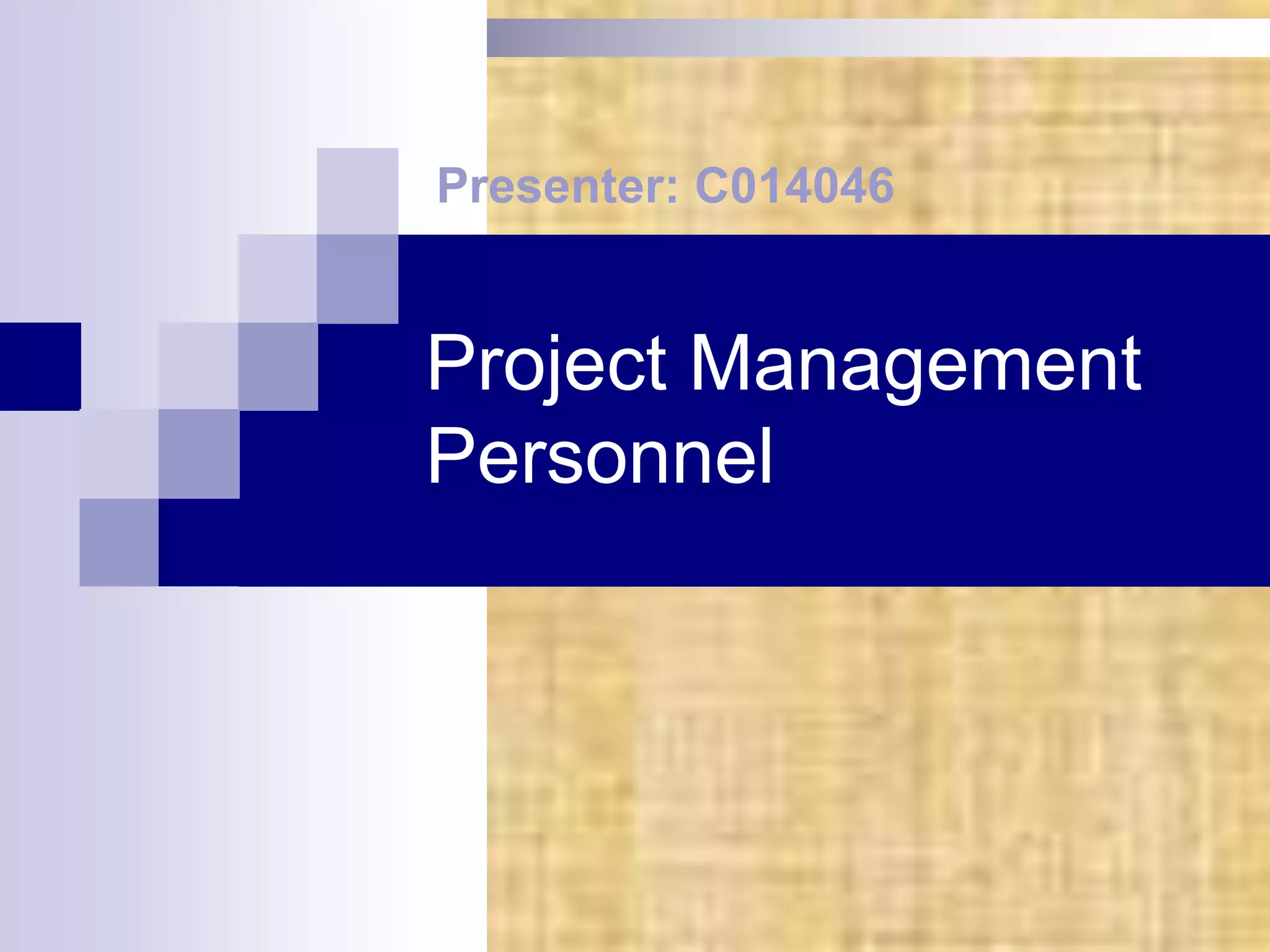 Presenter: C014046

Project Management Personnel